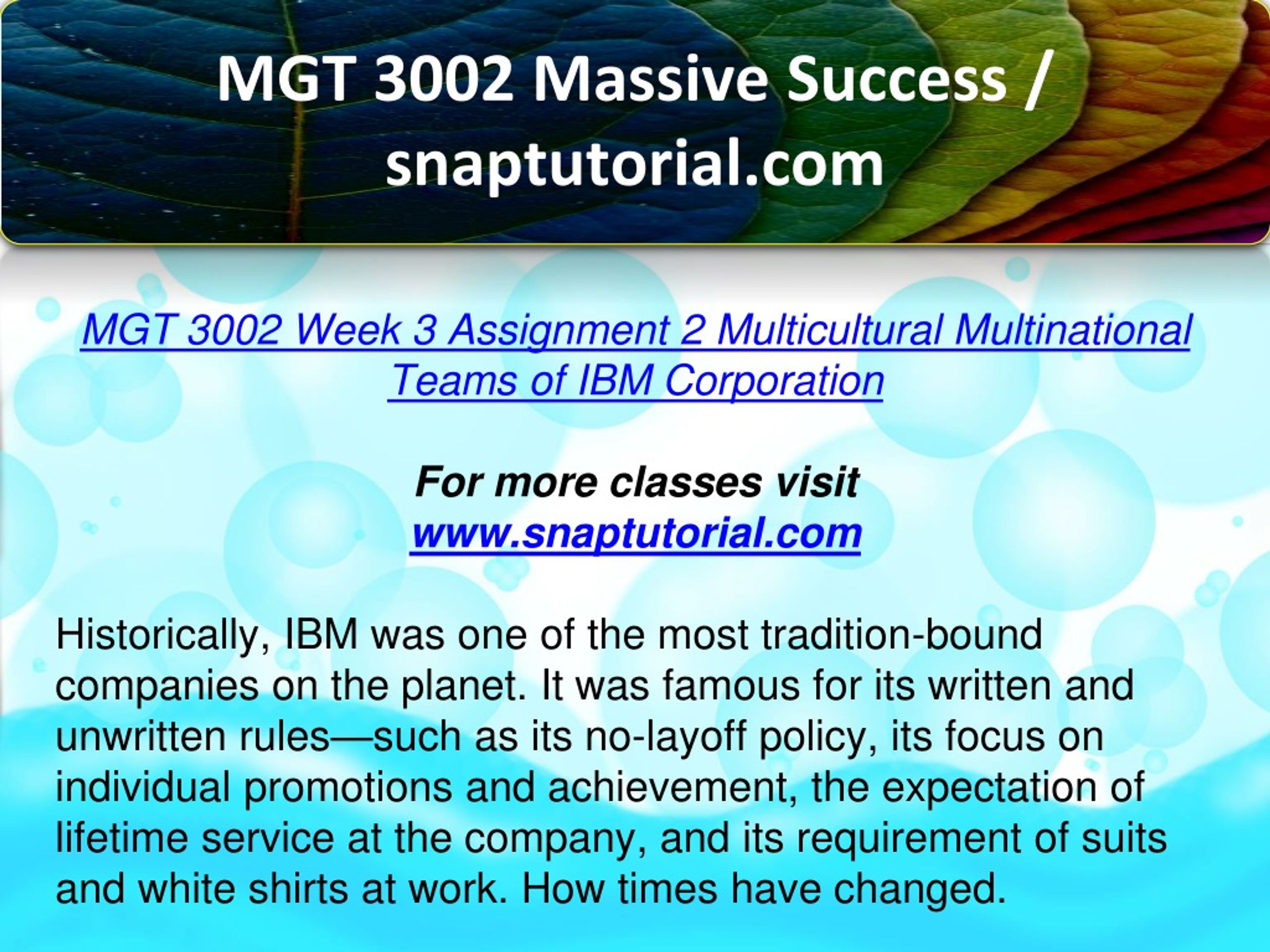 MGT 3002 Massive Success / snaptutorial.com

MGT 3002 Week 3 Assignment 2 Multicultural Multinational Teams of IBM Corporation

For more classes visit
www.snaptutorial.com

Historically, IBM was one of the most tradition-bound companies on the planet. It was famous for its written and unwritten rules—such as its no-layoff policy, its focus on individual promotions and achievement, the expectation of lifetime service at the company, and its requirement of suits and white shirts at work. How times have changed.